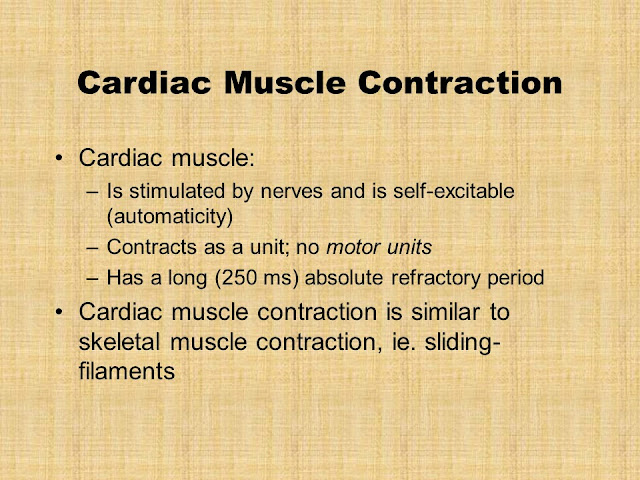 Cardiac Muscle Contraction

• Cardiac muscle:
– Is stimulated by nerves and is self-excitable (automaticity)
– Contracts as a unit; no motor units
– Has a long (250 ms) absolute refractory period

• Cardiac muscle contraction is similar to skeletal muscle contraction, ie. sliding-filaments